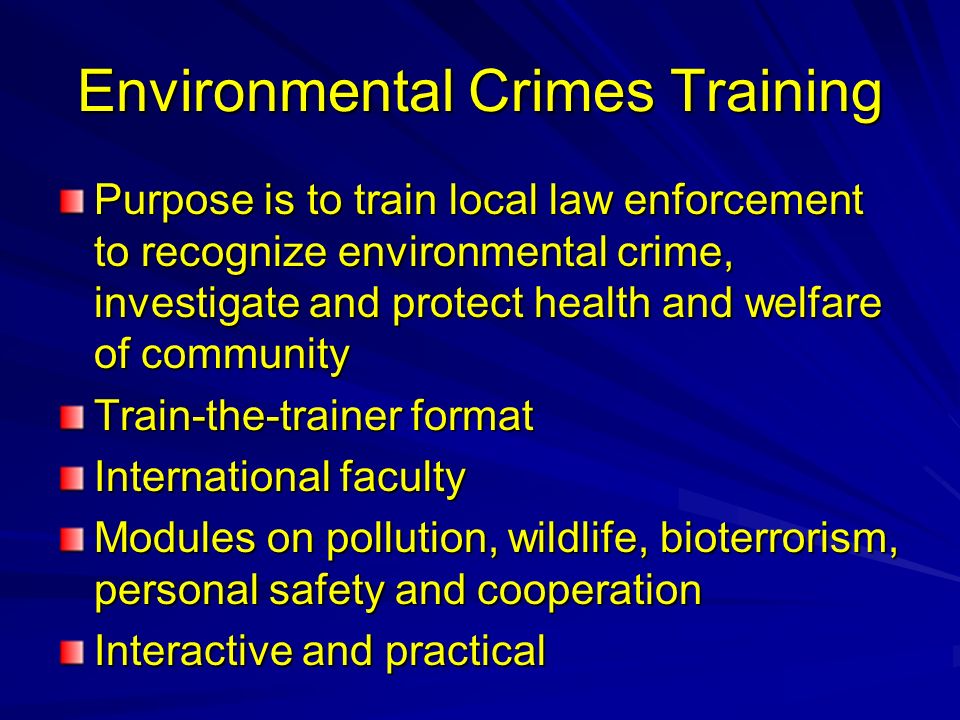 Environmental Crimes Training

Purpose is to train local law enforcement to recognize environmental crime, investigate and protect health and welfare of community

Train-the-trainer format

International faculty

Modules on pollution, wildlife, bioterrorism, personal safety and cooperation

Interactive and practical